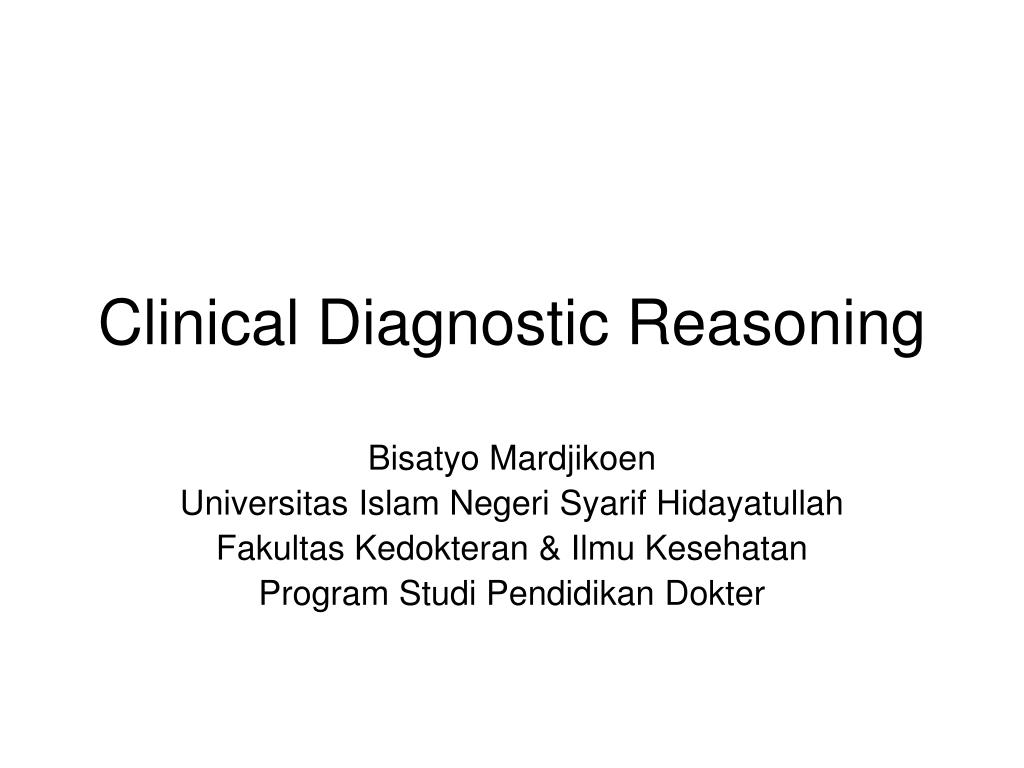 Clinical Diagnostic Reasoning

Bisatyo Mardjikoen
Universitas Islam Negeri Syarif Hidayatullah
Fakultas Kedokteran & Ilmu Kesehatan
Program Studi Pendidikan Dokter